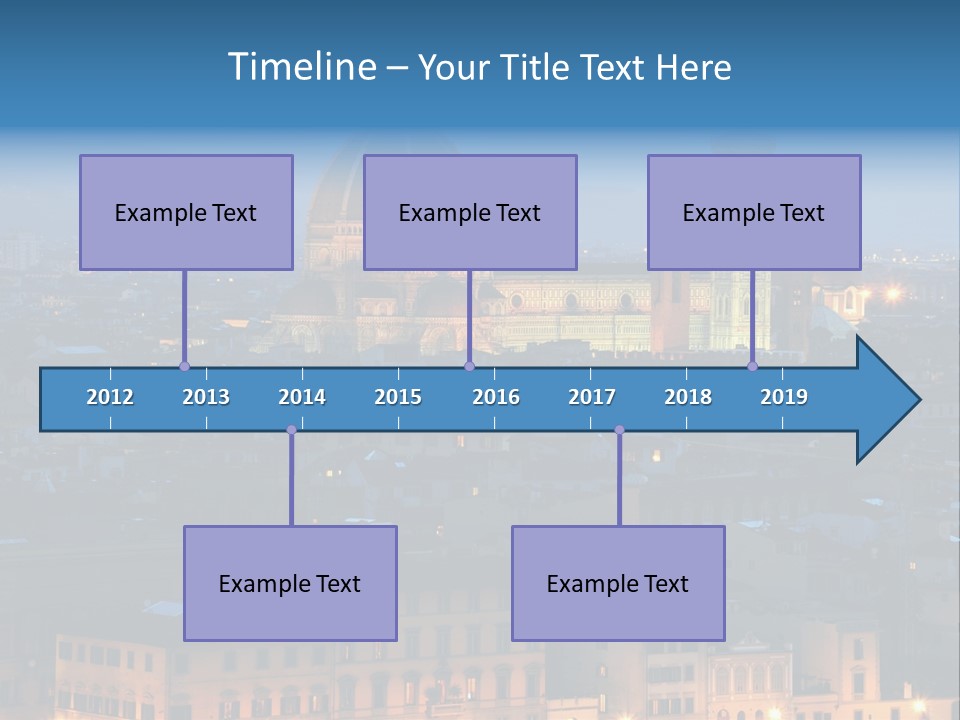 Timeline – Your Title Text Here

Example Text

Example Text

Example Text

2012 2013 2014 2015 2016 2017 2018 2019

Example Text

Example Text